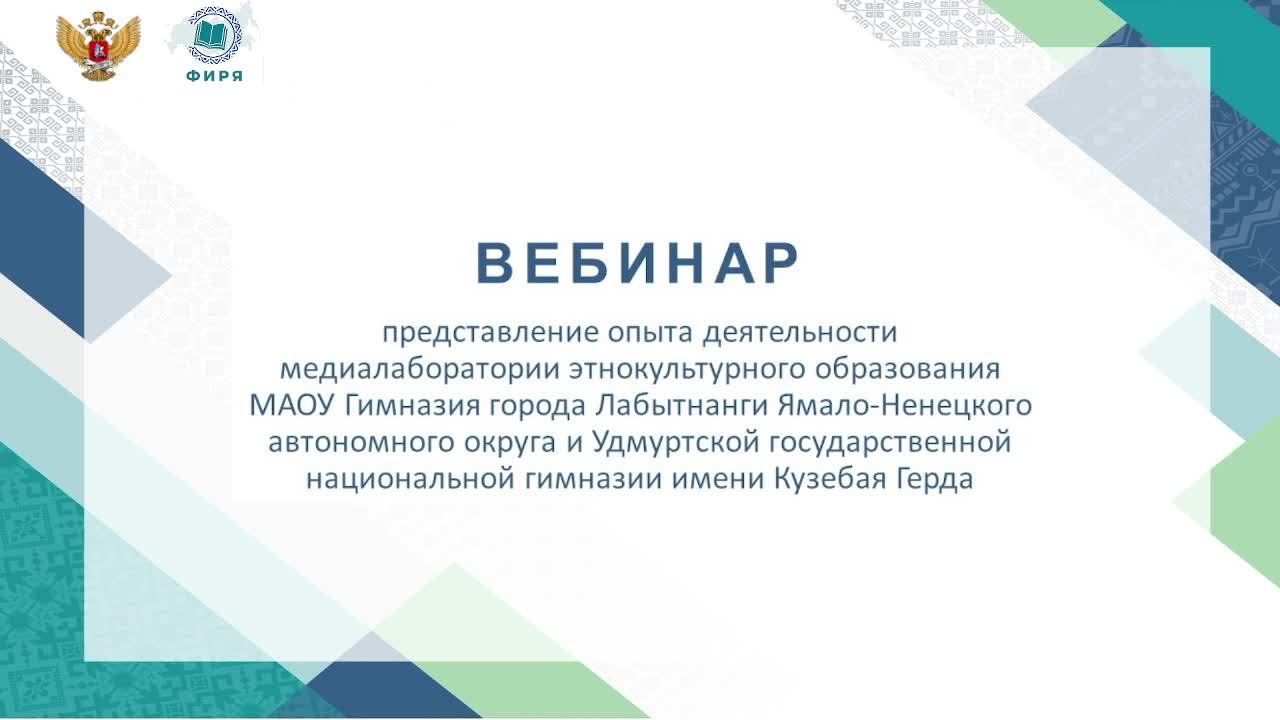 ФИРЯ

ВЕБИНАР

представление опыта деятельности медиалаборатории этнокультурного образования МАОУ Гимназия города Лабытнанги Ямало-Ненецкого автономного округа и Удмуртской государственной национальной гимназии имени Кузебая Герда